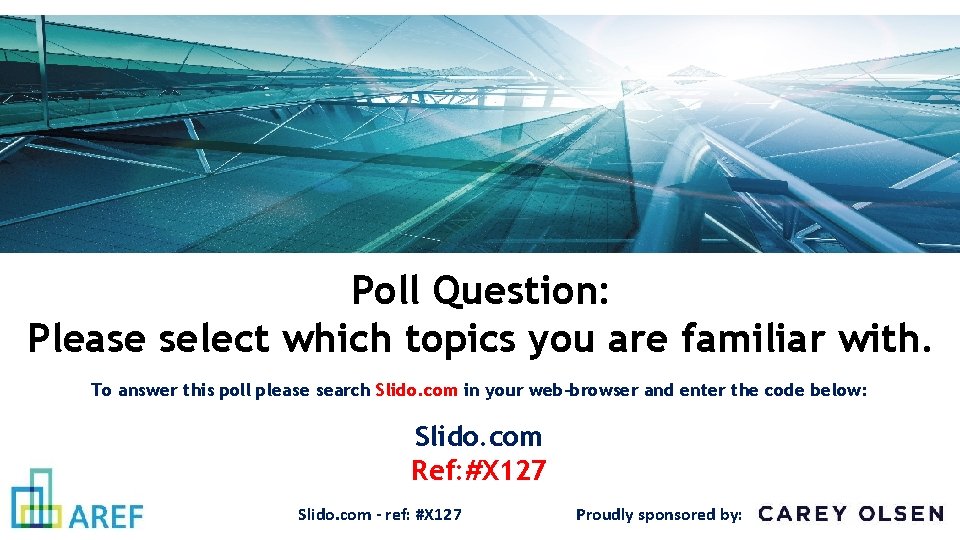 Poll Question:
Please select which topics you are familiar with.

To answer this poll please search Slido.com in your web-browser and enter the code below:

Slido.com
Ref:#X127

AREF

Slido.com - ref: #X127

Proudly sponsored by: CAREY OLSEN